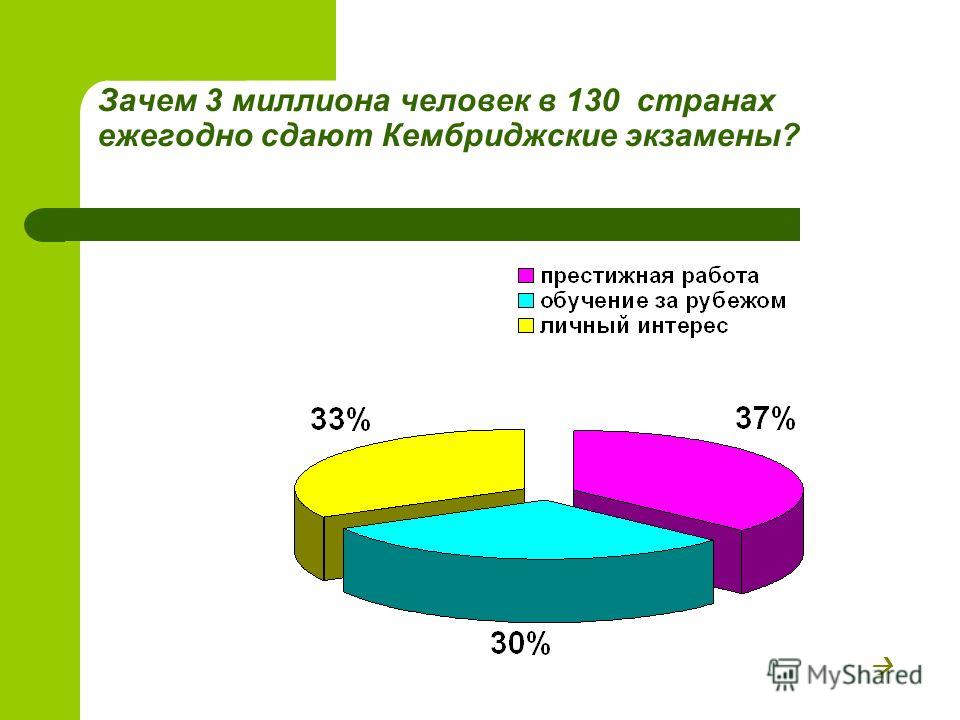 Зачем 3 миллиона человек в 130 странах ежегодно сдают Кембриджские экзамены?

престижная работа
обучение за рубежом
личный интерес

33%
37%
30%

MyShared